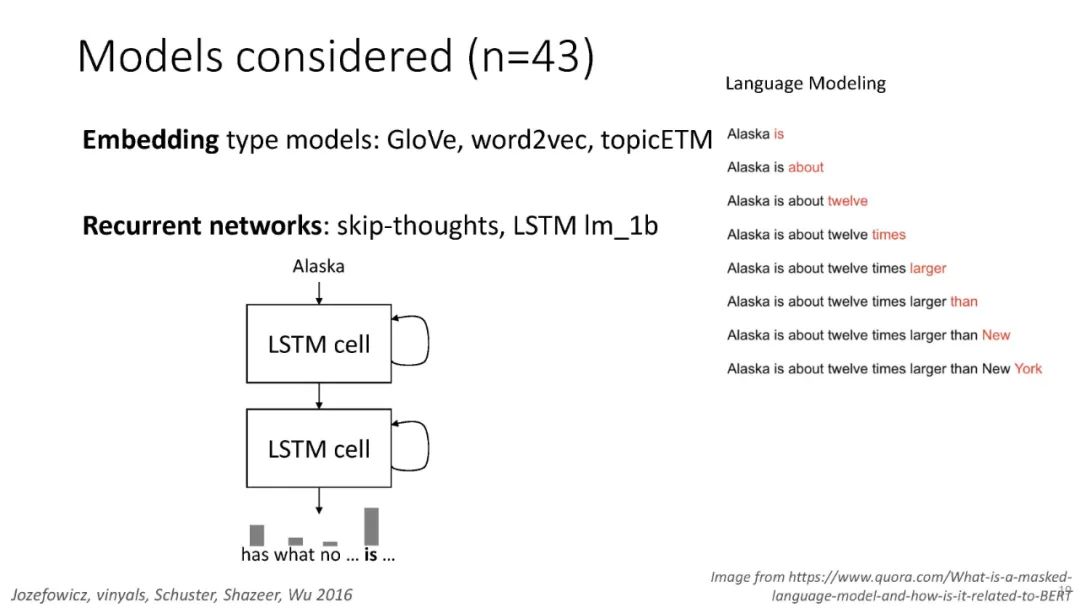 Models considered (n=43)

Embedding type models: GloVe, word2vec, topicETM

Recurrent networks: skip-thoughts, LSTM lm_1b

Alaska

LSTM cell

LSTM cell

has what no … is …

Language Modeling

Alaska is

Alaska is about

Alaska is about twelve

Alaska is about twelve times

Alaska is about twelve times larger

Alaska is about twelve times larger than

Alaska is about twelve times larger than New

Alaska is about twelve times larger than New York

Jozefowicz, vinyals, Schuster, Shazeer, Wu 2016

Image from https://www.quora.com/What-is-a-masked-language-model-and-how-is-it-related-to-BERT

19